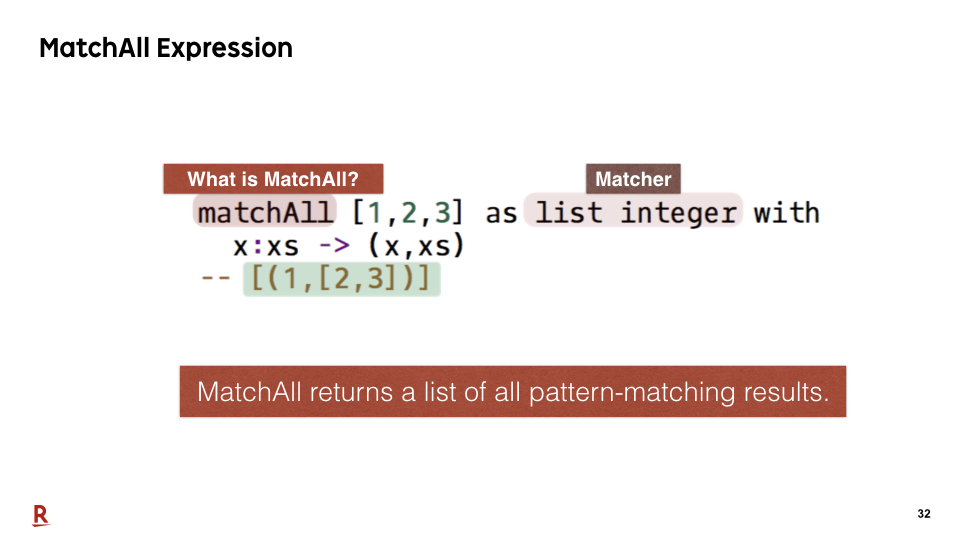 MatchAll Expression

What is MatchAll?

Matcher

matchAll [1,2,3] as list integer with
  x:xs -> (x,xs)
-- [(1,[2,3])]

MatchAll returns a list of all pattern-matching results.

R

32